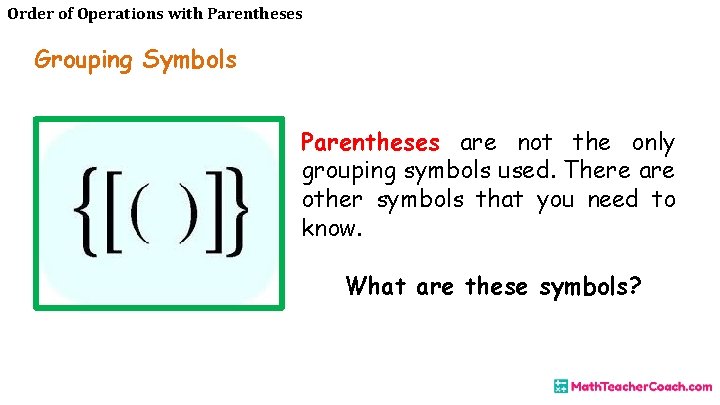 Order of Operations with Parentheses

Grouping Symbols

$\{[(\ )]\}$

Parentheses are not the only grouping symbols used. There are other symbols that you need to know.

What are these symbols?

MathTeacherCoach.com